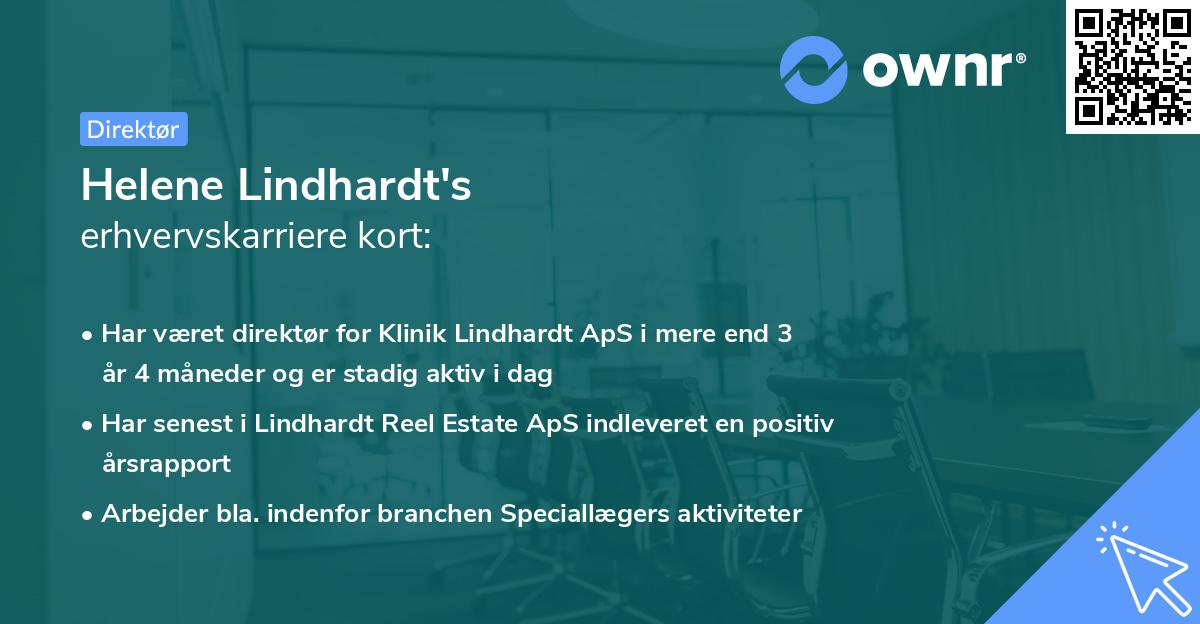 ownr®

Direktør

Helene Lindhardt's
erhvervskarriere kort:

• Har været direktør for Klinik Lindhardt ApS i mere end 3 år 4 måneder og er stadig aktiv i dag

• Har senest i Lindhardt Reel Estate ApS indleveret en positiv årsrapport

• Arbejder bla. indenfor branchen Speciallægers aktiviteter